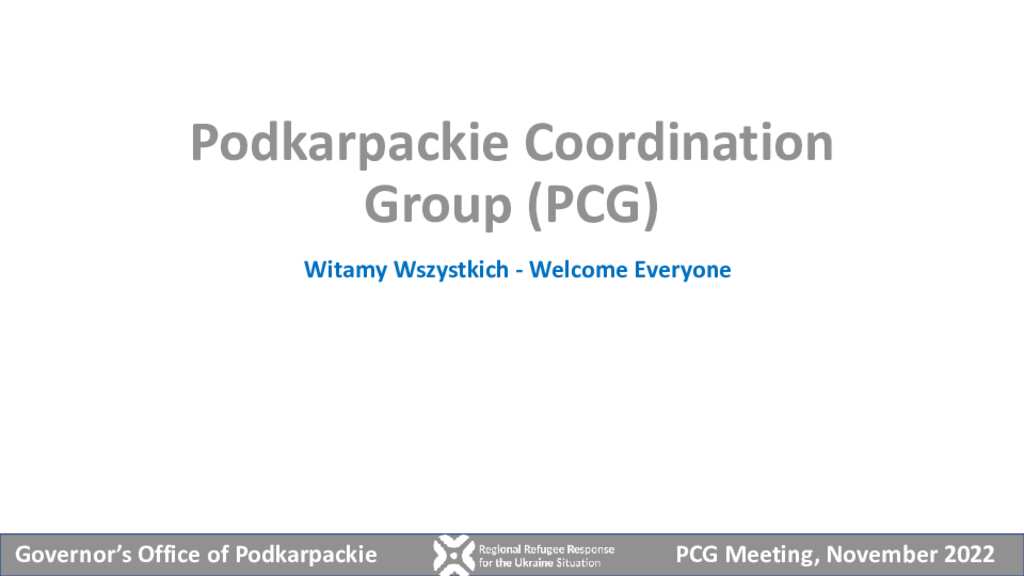 Podkarpackie Coordination Group (PCG)

Witamy Wszystkich - Welcome Everyone

Governor's Office of Podkarpackie

Regional Refugee Response for the Ukraine Situation

PCG Meeting, November 2022